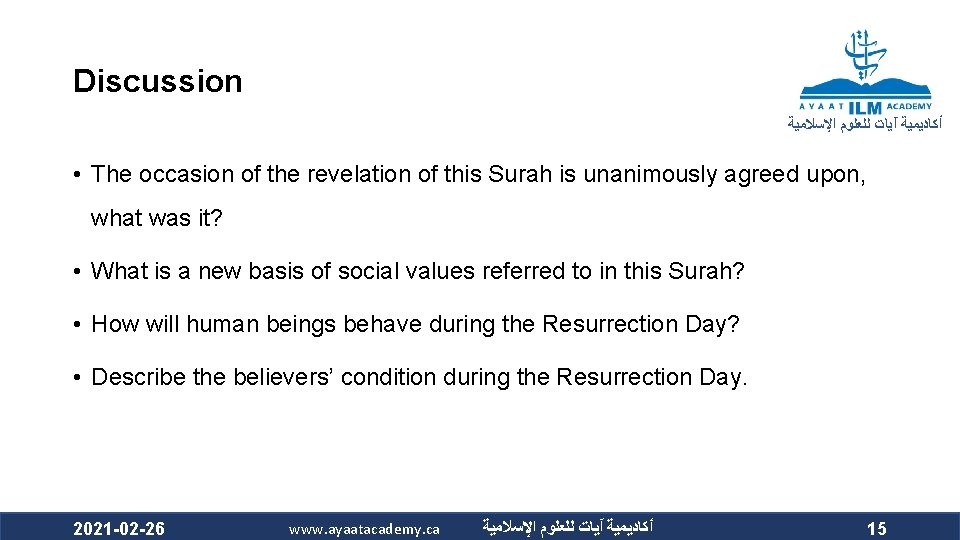 Discussion

AYAAT ILM ACADEMY
أكاديمية آيات للعلوم الإسلامية

• The occasion of the revelation of this Surah is unanimously agreed upon, what was it?

• What is a new basis of social values referred to in this Surah?

• How will human beings behave during the Resurrection Day?

• Describe the believers' condition during the Resurrection Day.

2021-02-26 www.ayaatacademy.ca أكاديمية آيات للعلوم الإسلامية 15